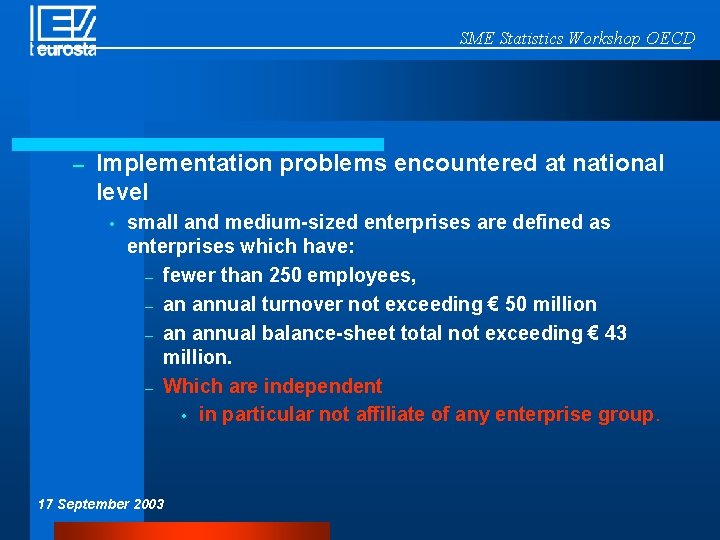 eurosta

SME Statistics Workshop OECD

– Implementation problems encountered at national level

• small and medium-sized enterprises are defined as enterprises which have:

– fewer than 250 employees,

– an annual turnover not exceeding € 50 million

– an annual balance-sheet total not exceeding € 43 million.

– Which are independent

• in particular not affiliate of any enterprise group.

17 September 2003